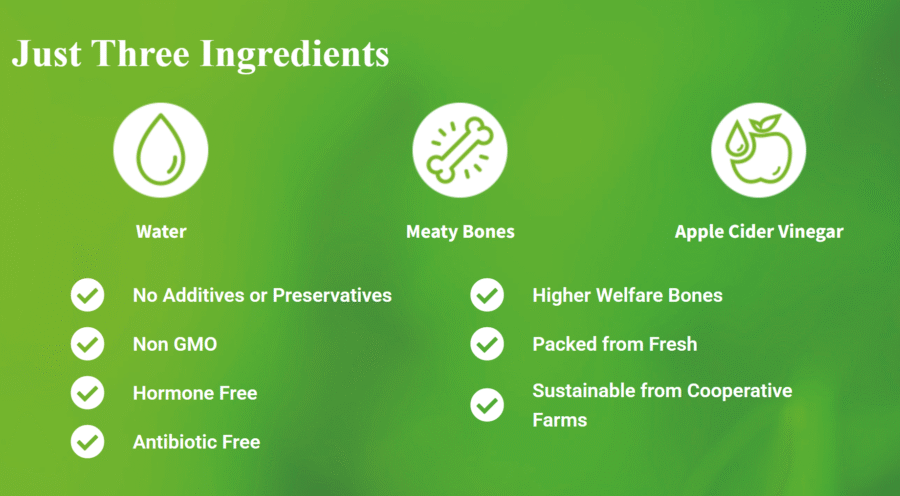 Just Three Ingredients

Water

Meaty Bones

Apple Cider Vinegar

No Additives or Preservatives

Non GMO

Hormone Free

Antibiotic Free

Higher Welfare Bones

Packed from Fresh

Sustainable from Cooperative Farms